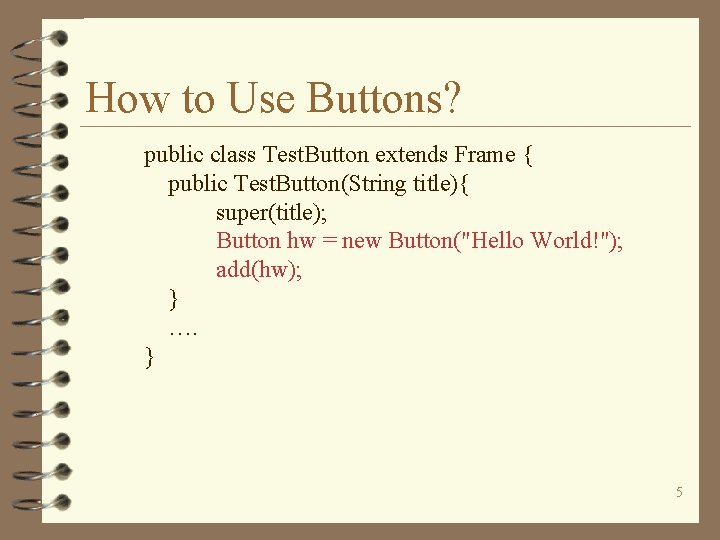 How to Use Buttons?

public class TestButton extends Frame {
public TestButton(String title){
super(title);
Button hw = new Button("Hello World!");
add(hw);
}
….
}

5